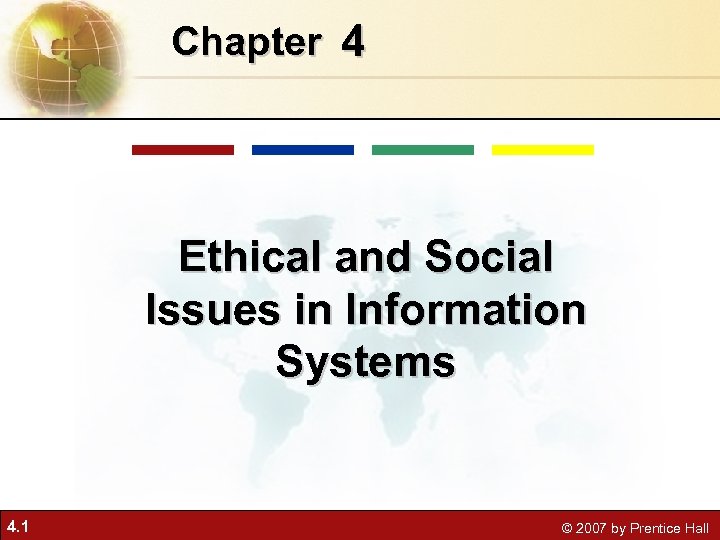 Chapter 4

Ethical and Social Issues in Information Systems

4.1

© 2007 by Prentice Hall